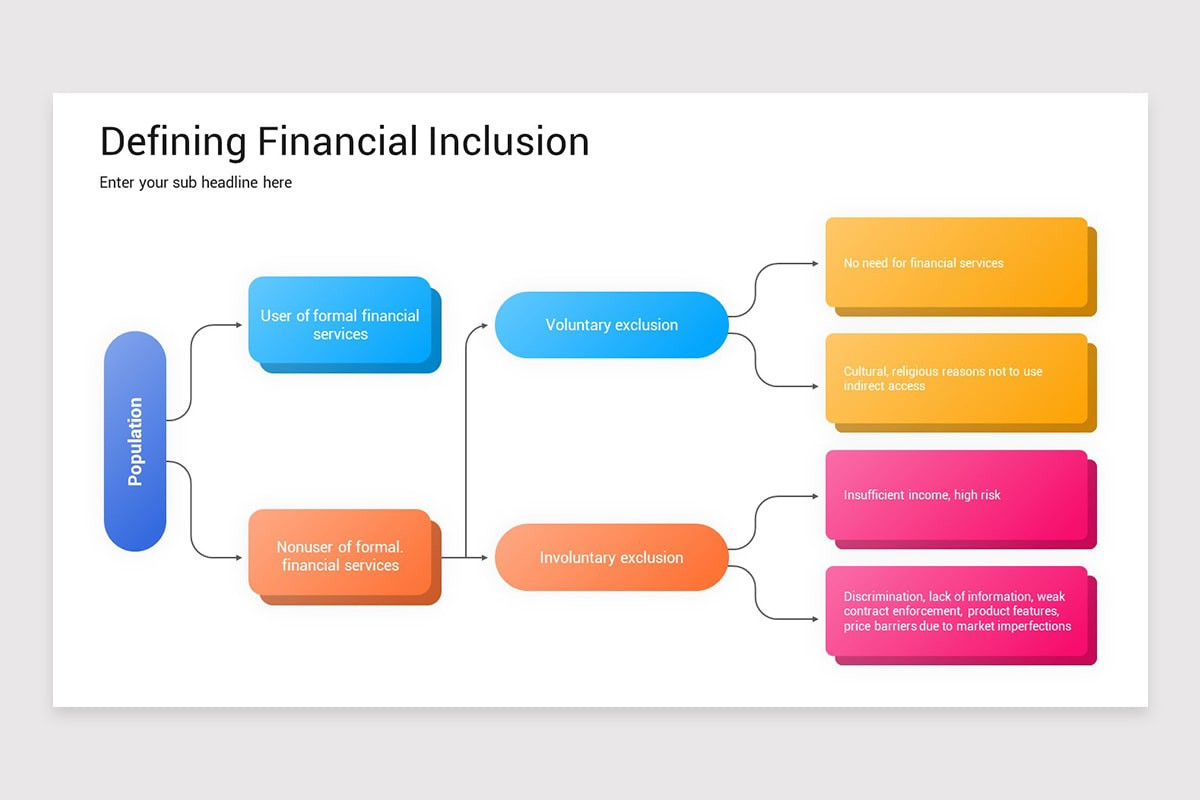 Defining Financial Inclusion

Enter your sub headline here

Population

User of formal financial services

Nonuser of formal. financial services

Voluntary exclusion

Involuntary exclusion

No need for financial services

Cultural, religious reasons not to use indirect access

Insufficient income, high risk

Discrimination, lack of information, weak contract enforcement, product features, price barriers due to market imperfections